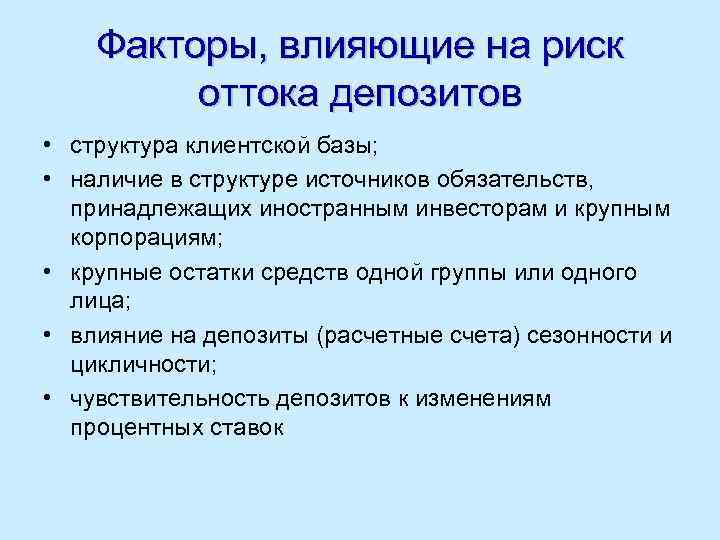 Факторы, влияющие на риск оттока депозитов

• структура клиентской базы;
• наличие в структуре источников обязательств, принадлежащих иностранным инвесторам и крупным корпорациям;
• крупные остатки средств одной группы или одного лица;
• влияние на депозиты (расчетные счета) сезонности и цикличности;
• чувствительность депозитов к изменениям процентных ставок